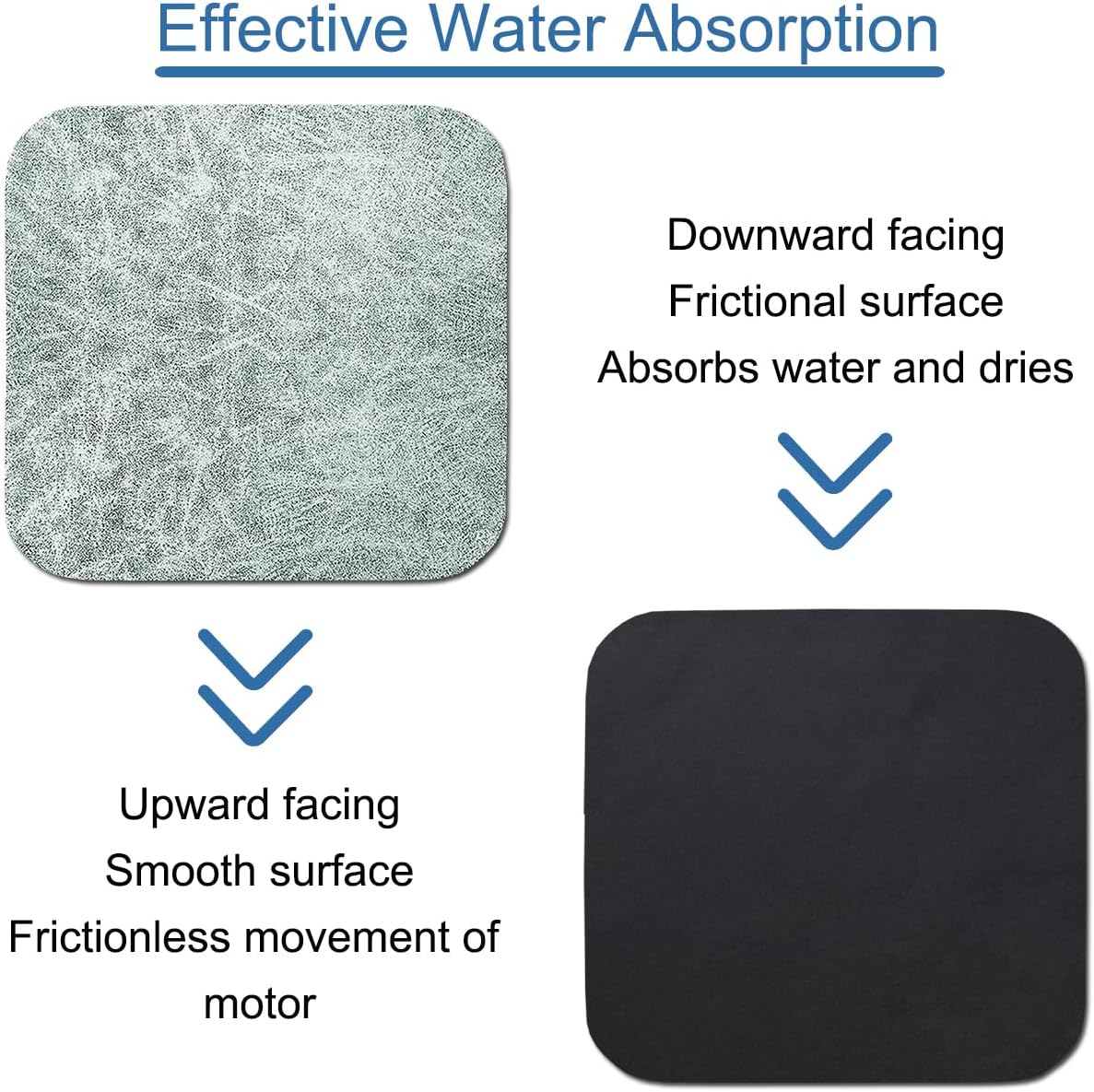 Effective Water Absorption

Downward facing
Frictional surface
Absorbs water and dries

Upward facing
Smooth surface
Frictionless movement of motor